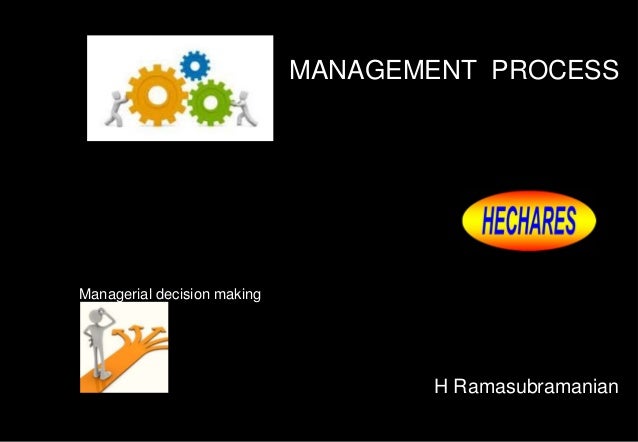 MANAGEMENT PROCESS

HECHARES

Managerial decision making

H Ramasubramanian